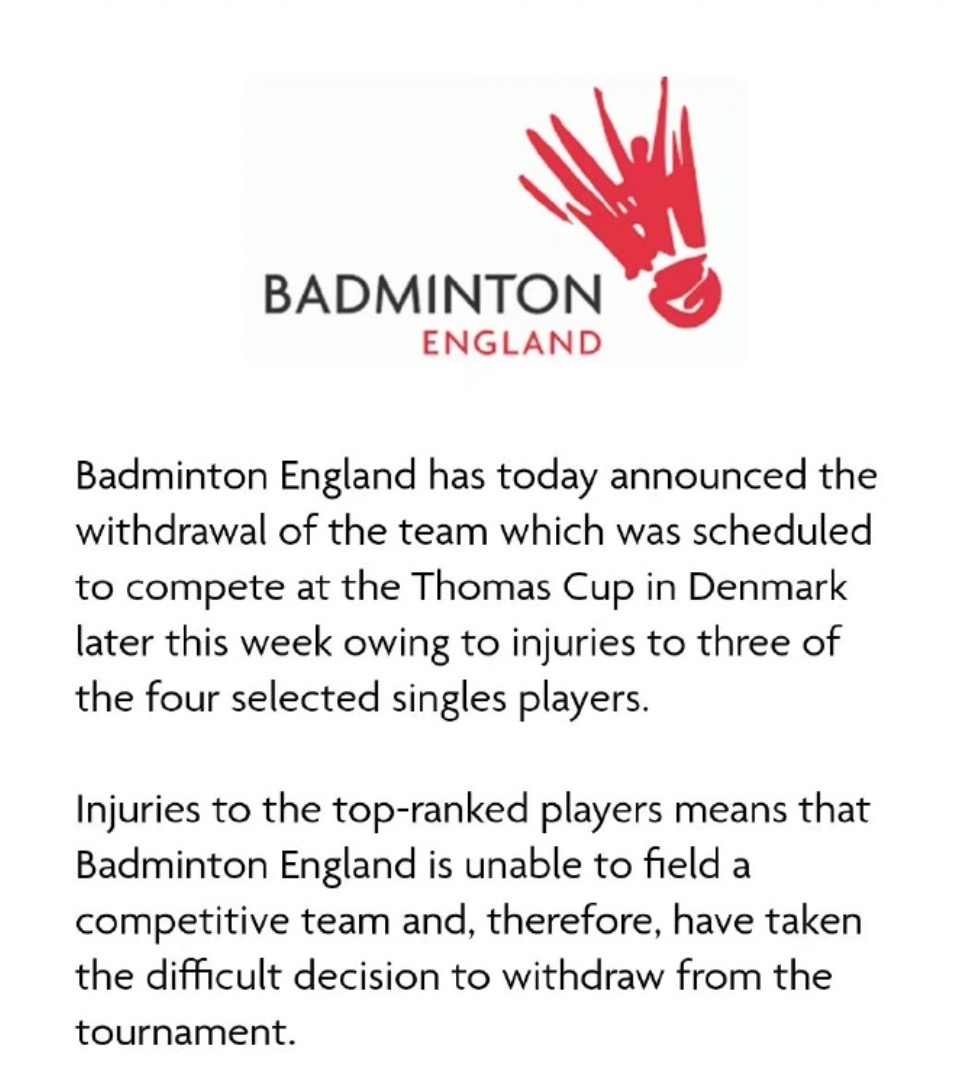 BADMINTON
ENGLAND

Badminton England has today announced the withdrawal of the team which was scheduled to compete at the Thomas Cup in Denmark later this week owing to injuries to three of the four selected singles players.

Injuries to the top-ranked players means that Badminton England is unable to field a competitive team and, therefore, have taken the difficult decision to withdraw from the tournament.